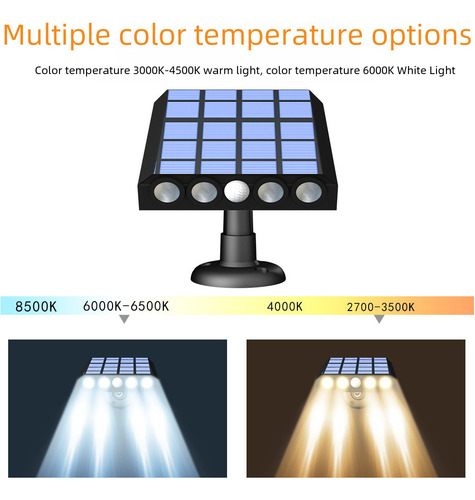 Multiple color temperature options

Color temperature 3000K-4500K warm light, color temperature 6000K White Light

8500K 6000K-6500K 4000K 2700-3500K